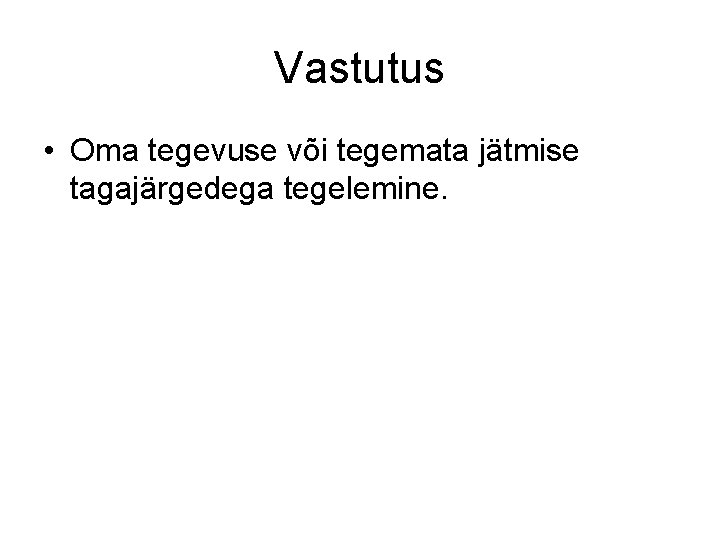 Vastutus

• Oma tegevuse või tegemata jätmise tagajärgedega tegelemine.